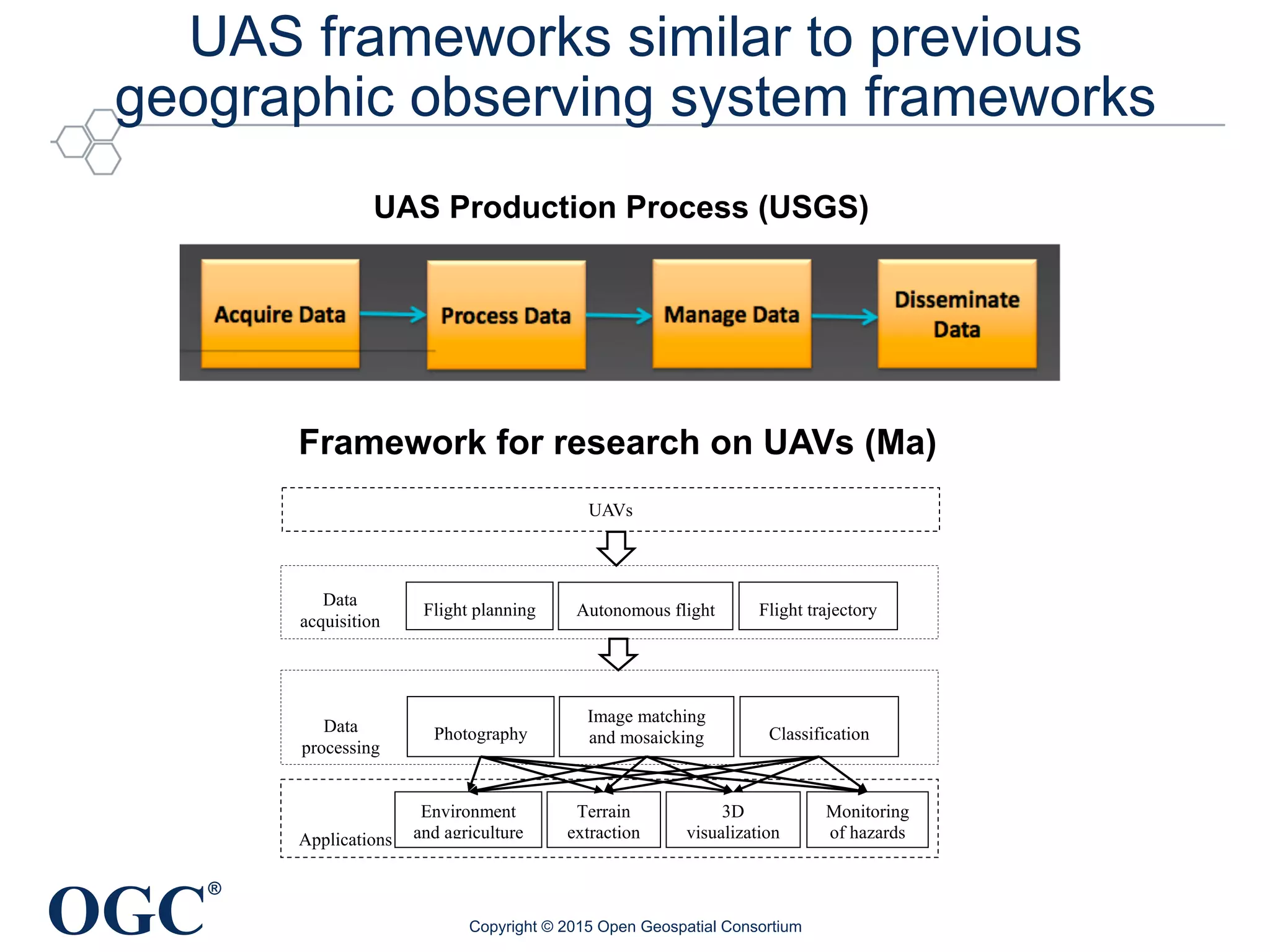 UAS frameworks similar to previous geographic observing system frameworks

UAS Production Process (USGS)

Acquire Data

Process Data

Manage Data

Disseminate Data

Framework for research on UAVs (Ma)

UAVs

Data acquisition

Flight planning

Autonomous flight

Flight trajectory

Data processing

Photography

Image matching and mosaicking

Classification

Applications

Environment and agriculture

Terrain extraction

3D visualization

Monitoring of hazards

OGC®

Copyright © 2015 Open Geospatial Consortium